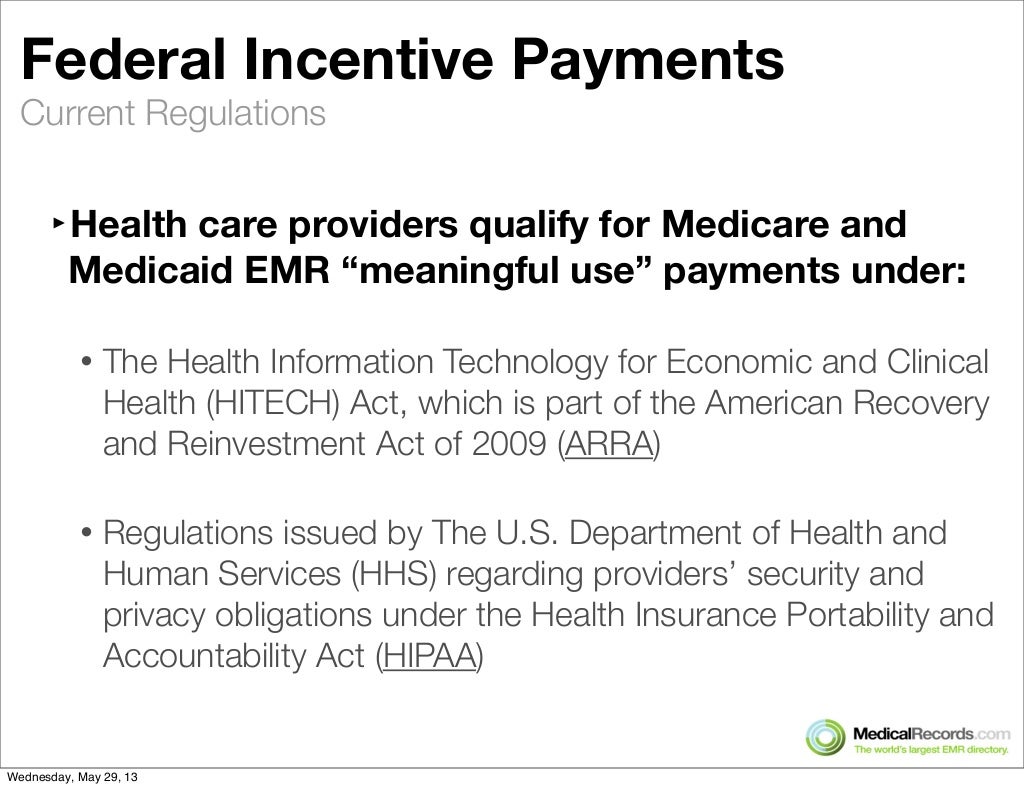 Federal Incentive Payments
Current Regulations

‣ Health care providers qualify for Medicare and Medicaid EMR “meaningful use” payments under:

• The Health Information Technology for Economic and Clinical Health (HITECH) Act, which is part of the American Recovery and Reinvestment Act of 2009 (ARRA)

• Regulations issued by The U.S. Department of Health and Human Services (HHS) regarding providers’ security and privacy obligations under the Health Insurance Portability and Accountability Act (HIPAA)

MedicalRecords.com
The world's largest EMR directory.

Wednesday, May 29, 13